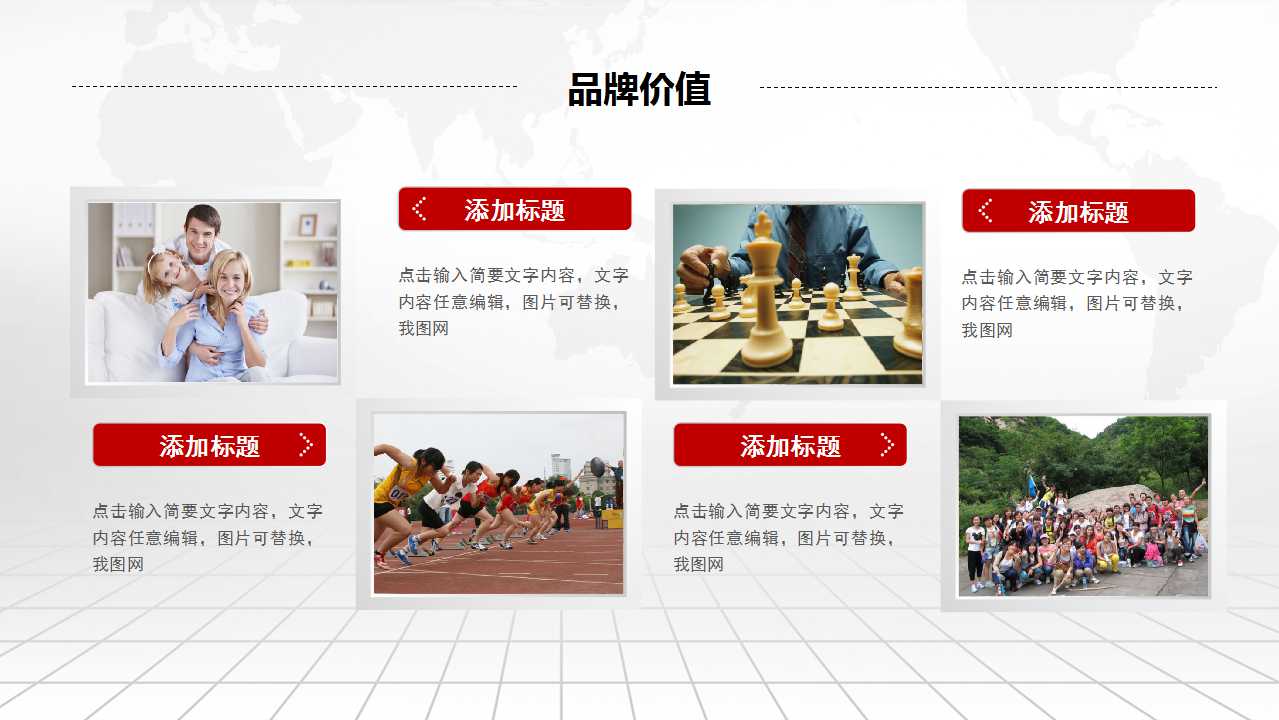 品牌价值

添加标题

点击输入简要文字内容，文字内容任意编辑，图片可替换，我图网

添加标题

点击输入简要文字内容，文字内容任意编辑，图片可替换，我图网

添加标题

点击输入简要文字内容，文字内容任意编辑，图片可替换，我图网

添加标题

点击输入简要文字内容，文字内容任意编辑，图片可替换，我图网